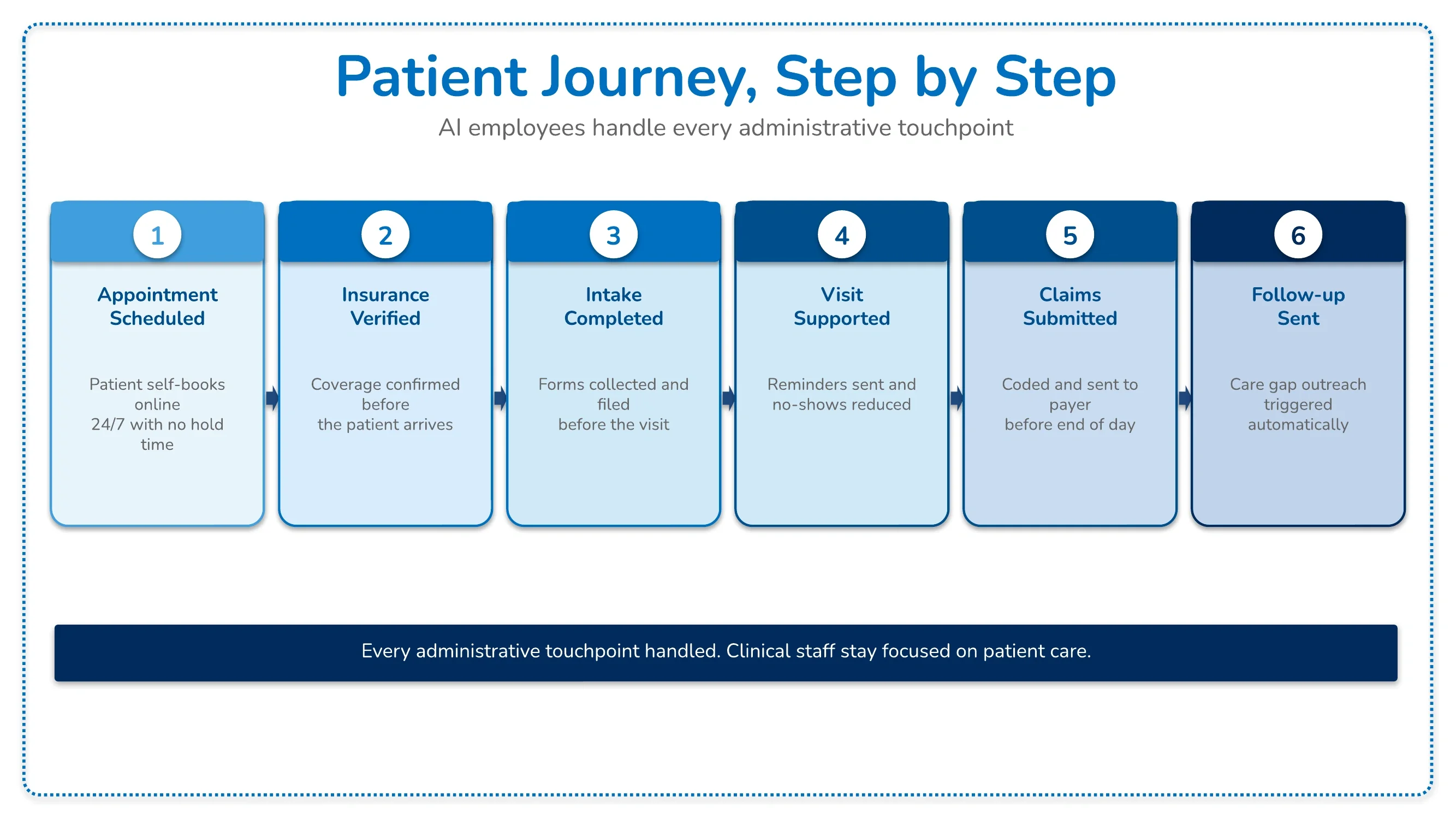 Patient Journey, Step by Step

AI employees handle every administrative touchpoint

1

Appointment Scheduled

Patient self-books online 24/7 with no hold time

2

Insurance Verified

Coverage confirmed before the patient arrives

3

Intake Completed

Forms collected and filed before the visit

4

Visit Supported

Reminders sent and no-shows reduced

5

Claims Submitted

Coded and sent to payer before end of day

6

Follow-up Sent

Care gap outreach triggered automatically

Every administrative touchpoint handled. Clinical staff stay focused on patient care.